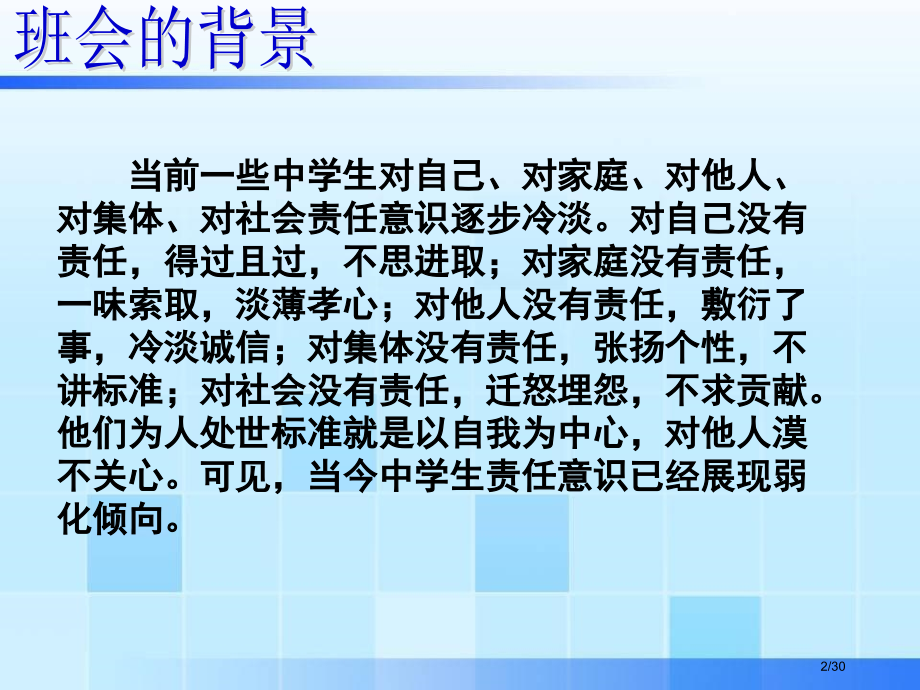 班会的背景

当前一些中学生对自己、对家庭、对他人、对集体、对社会责任意识逐步冷淡。对自己没有责任，得过且过，不思进取；对家庭没有责任，一味索取，淡薄孝心；对他人没有责任，敷衍了事，冷淡诚信；对集体没有责任，张扬个性，不讲标准；对社会没有责任，迁怒埋怨，不求贡献。他们为人处世标准就是以自我为中心，对他人漠不关心。可见，当今中学生责任意识已经展现弱化倾向。

2/30